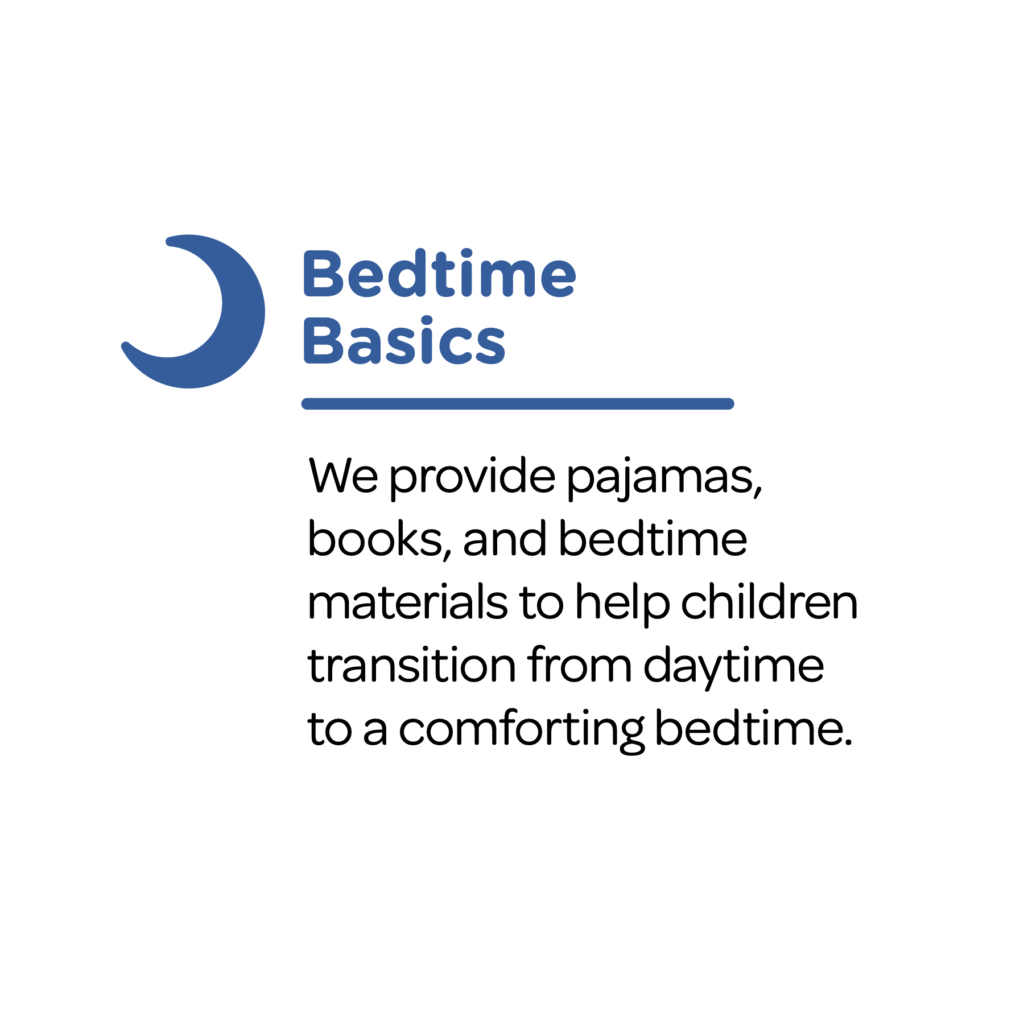 Bedtime Basics

We provide pajamas, books, and bedtime materials to help children transition from daytime to a comforting bedtime.